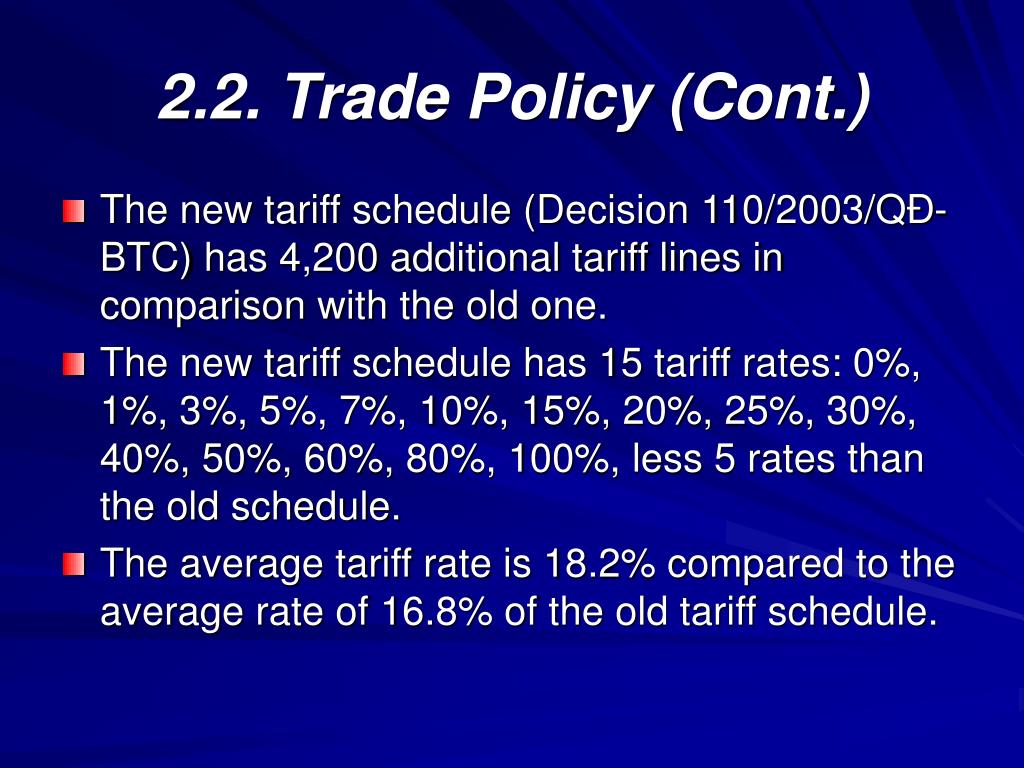 2.2. Trade Policy (Cont.)

The new tariff schedule (Decision 110/2003/QĐ-BTC) has 4,200 additional tariff lines in comparison with the old one.

The new tariff schedule has 15 tariff rates: 0%, 1%, 3%, 5%, 7%, 10%, 15%, 20%, 25%, 30%, 40%, 50%, 60%, 80%, 100%, less 5 rates than the old schedule.

The average tariff rate is 18.2% compared to the average rate of 16.8% of the old tariff schedule.